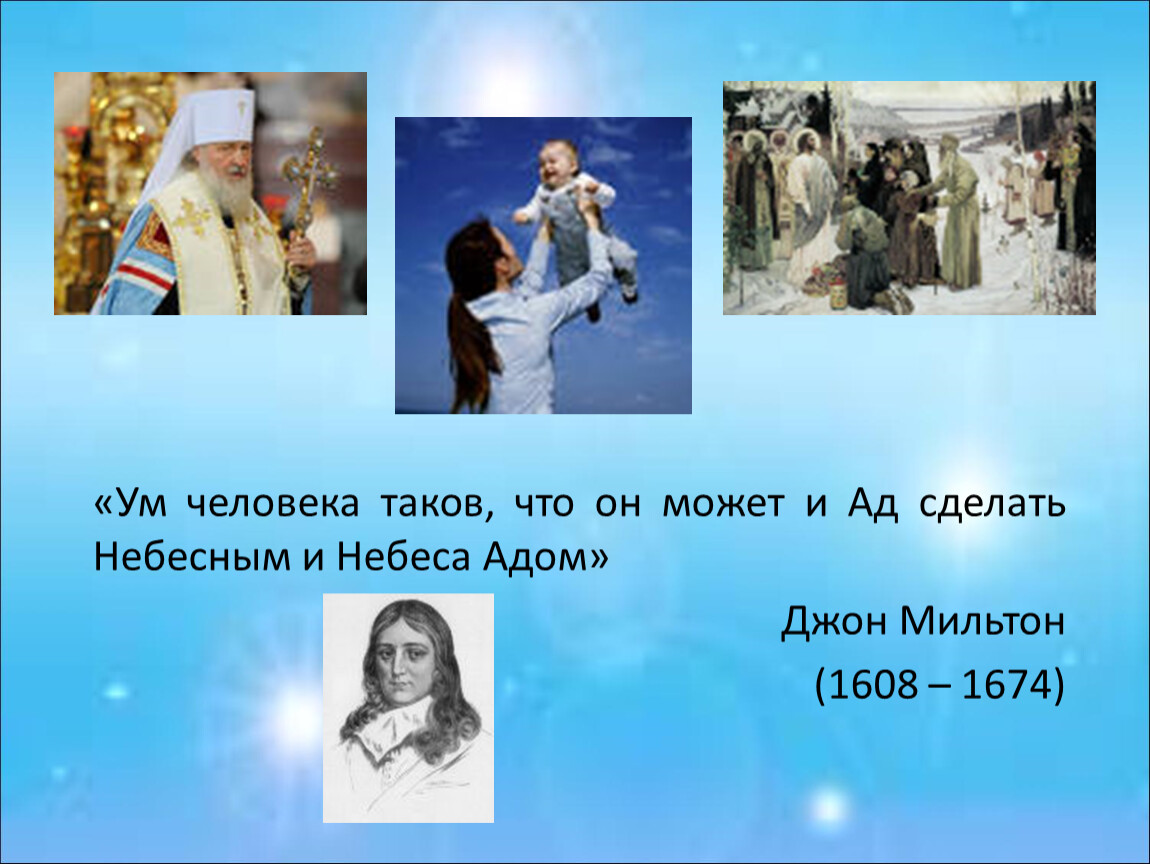 «Ум человека таков, что он может и Ад сделать Небесным и Небеса Адом»

Джон Мильтон

(1608 – 1674)